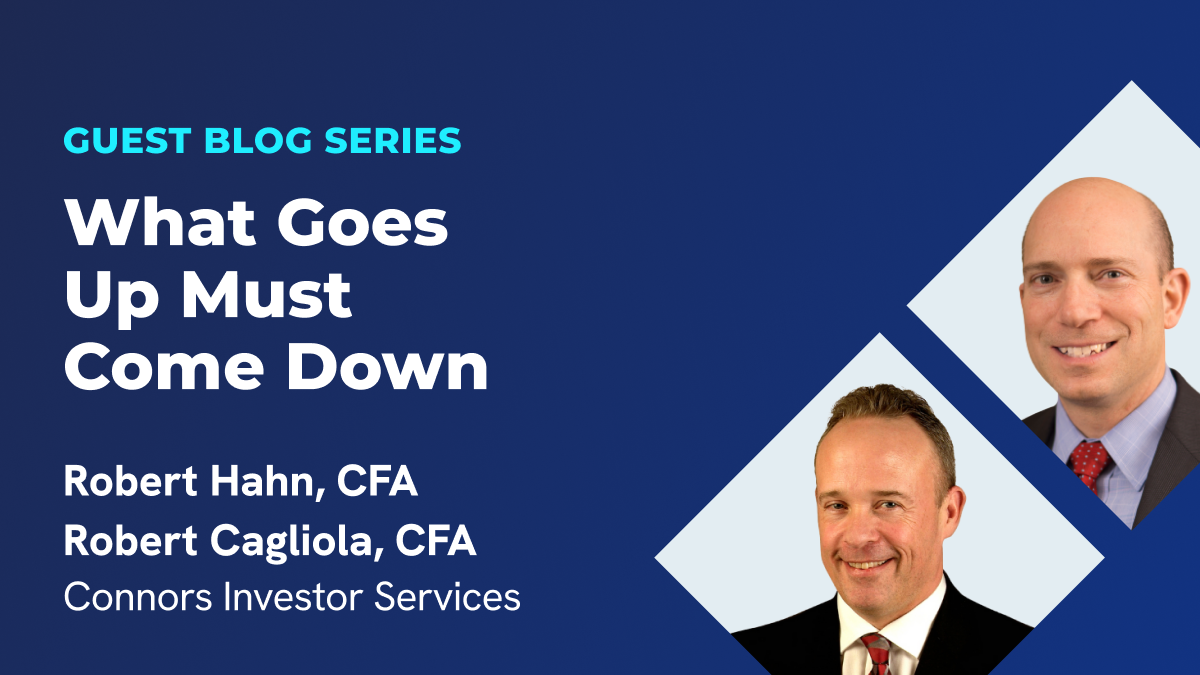 GUEST BLOG SERIES

What Goes Up Must Come Down

Robert Hahn, CFA
Robert Cagliola, CFA
Connors Investor Services